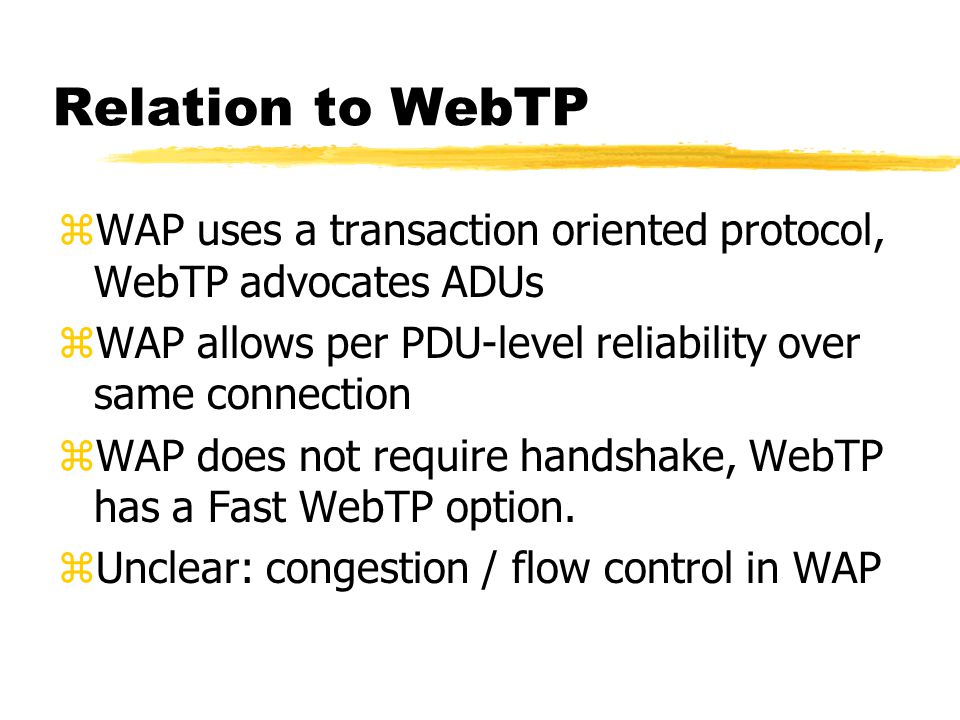 Relation to WebTP

⌘WAP uses a transaction oriented protocol, WebTP advocates ADUs

⌘WAP allows per PDU-level reliability over same connection

⌘WAP does not require handshake, WebTP has a Fast WebTP option.

⌘Unclear: congestion / flow control in WAP